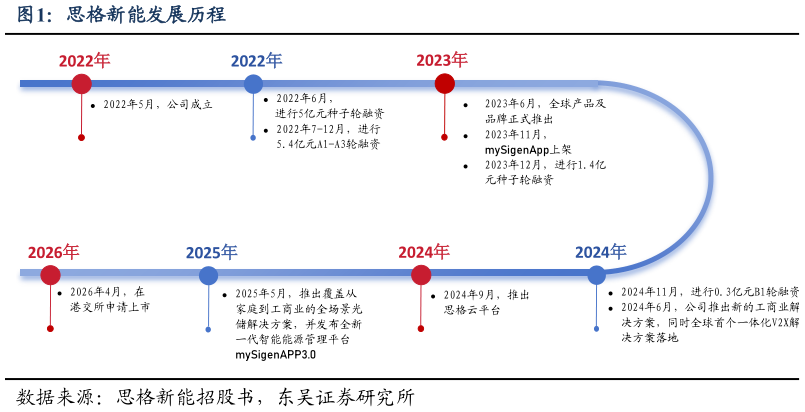 图1：思格新能发展历程

2022年
• 2022年5月，公司成立

2022年
• 2022年6月，进行5亿元种子轮融资
• 2022年7-12月，进行5.4亿元A1-A3轮融资

2023年
• 2023年6月，全球产品及品牌正式推出
• 2023年11月，mySigenApp上架
• 2023年12月，进行1.4亿元种子轮融资

2024年
• 2024年11月，进行0.3亿元B1轮融资
• 2024年6月，公司推出新的工商业解决方案，同时全球首个一体化V2X解决方案落地

2024年
• 2024年9月，推出思格云平台

2025年
• 2025年5月，推出覆盖从家庭到工商业的全场景光储解决方案，并发布全新一代智能能源管理平台mySigenAPP3.0

2026年
• 2026年4月，在港交所申请上市

数据来源：思格新能招股书，东吴证券研究所